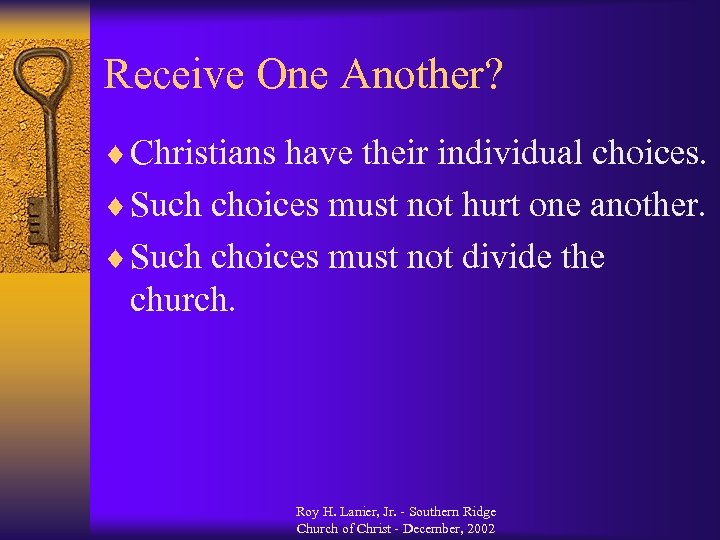 Receive One Another?

♦ Christians have their individual choices.

♦ Such choices must not hurt one another.

♦ Such choices must not divide the church.

Roy H. Lanier, Jr. - Southern Ridge
Church of Christ - December, 2002